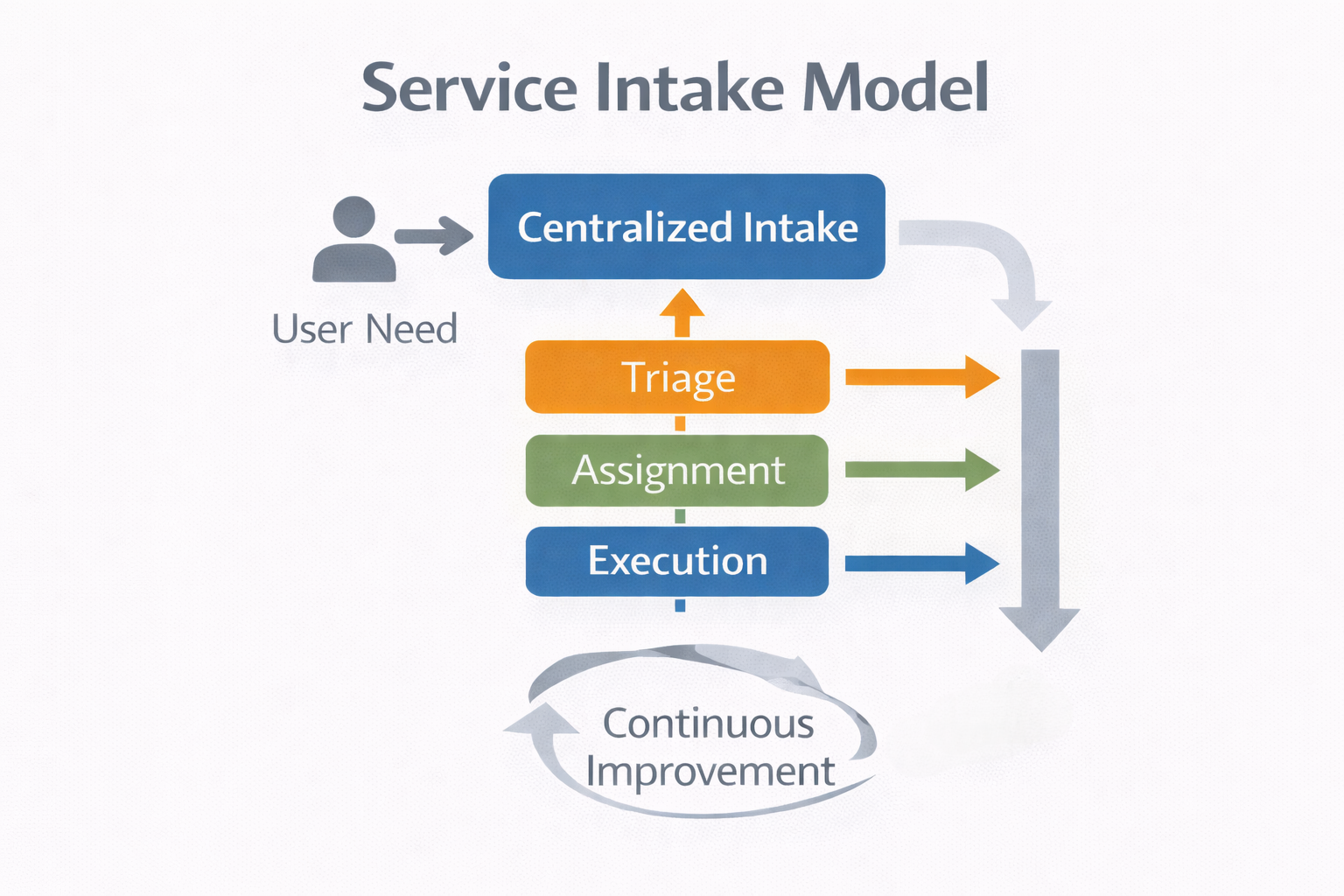 Service Intake Model

User Need

Centralized Intake

Triage

Assignment

Execution

Continuous Improvement